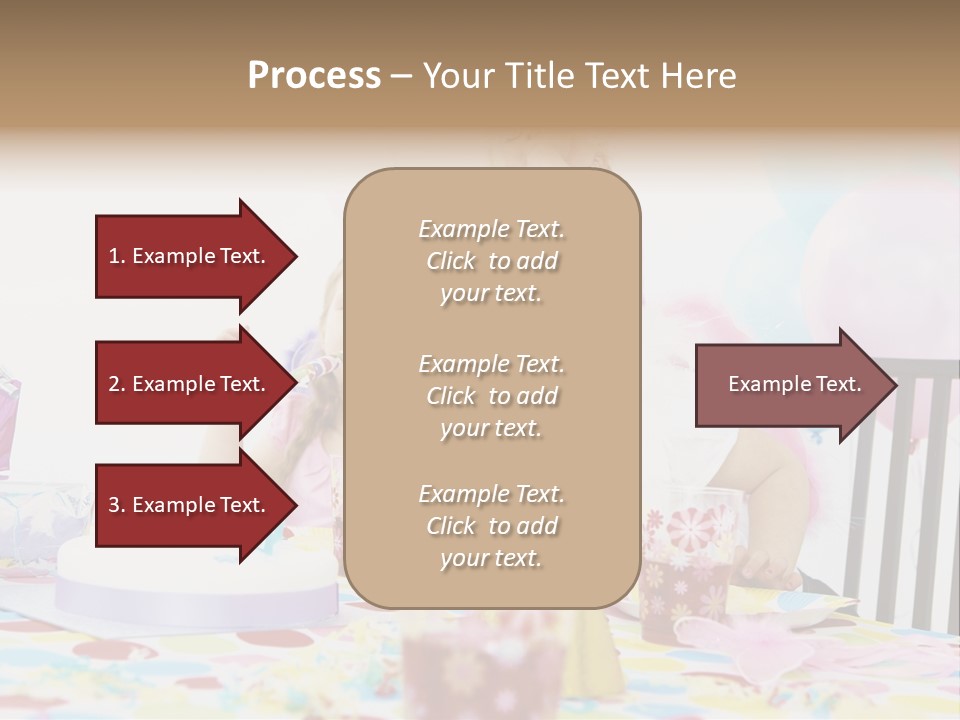 Process – Your Title Text Here

1. Example Text.

2. Example Text.

3. Example Text.

Example Text. Click to add your text.

Example Text. Click to add your text.

Example Text. Click to add your text.

Example Text.